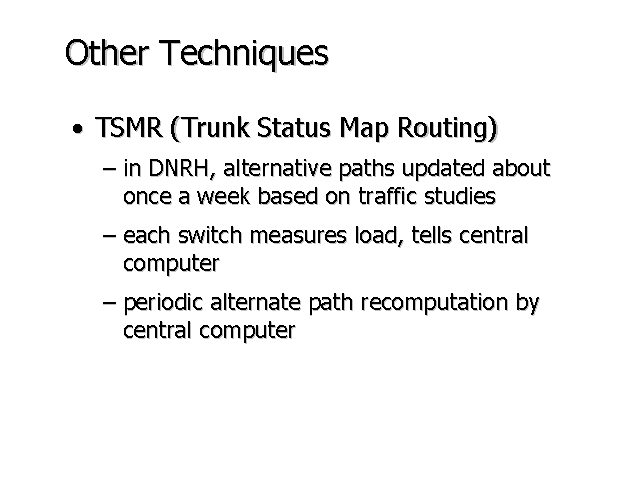 Other Techniques

• TSMR (Trunk Status Map Routing)

– in DNRH, alternative paths updated about once a week based on traffic studies

– each switch measures load, tells central computer

– periodic alternate path recomputation by central computer